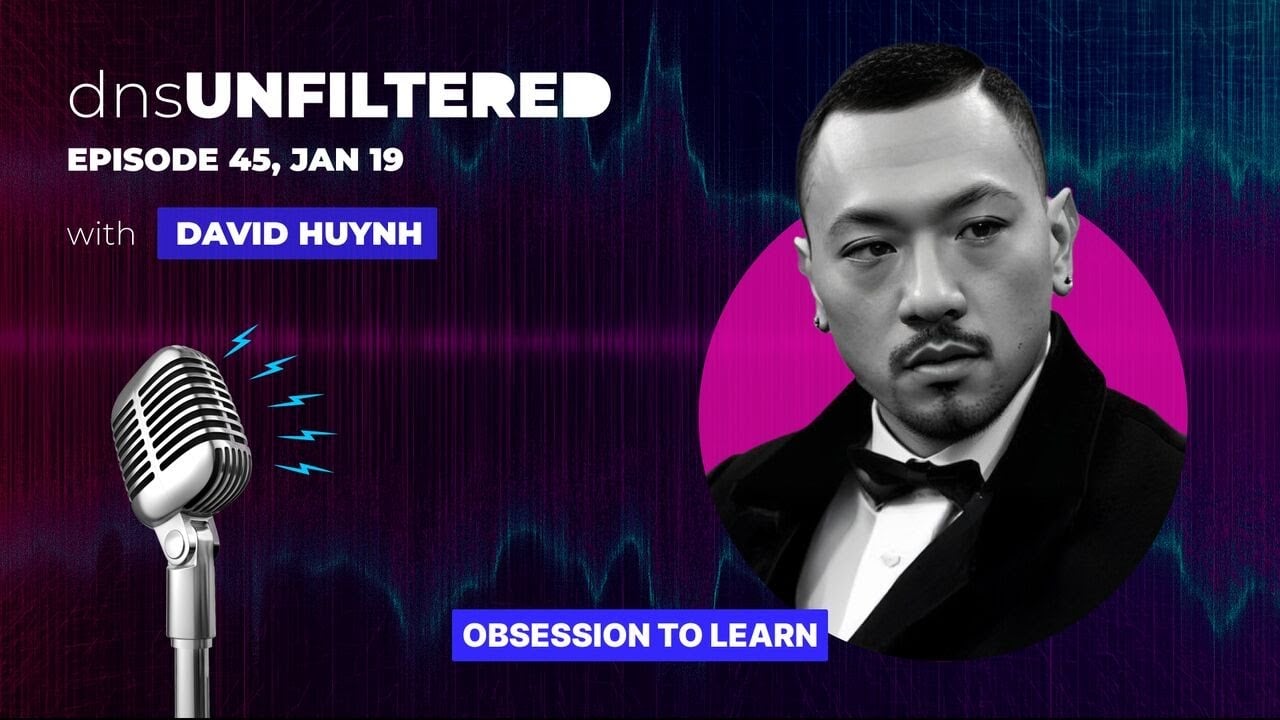 dnsUNFILTERED
EPISODE 45, JAN 19

with DAVID HUYNH

OBSESSION TO LEARN